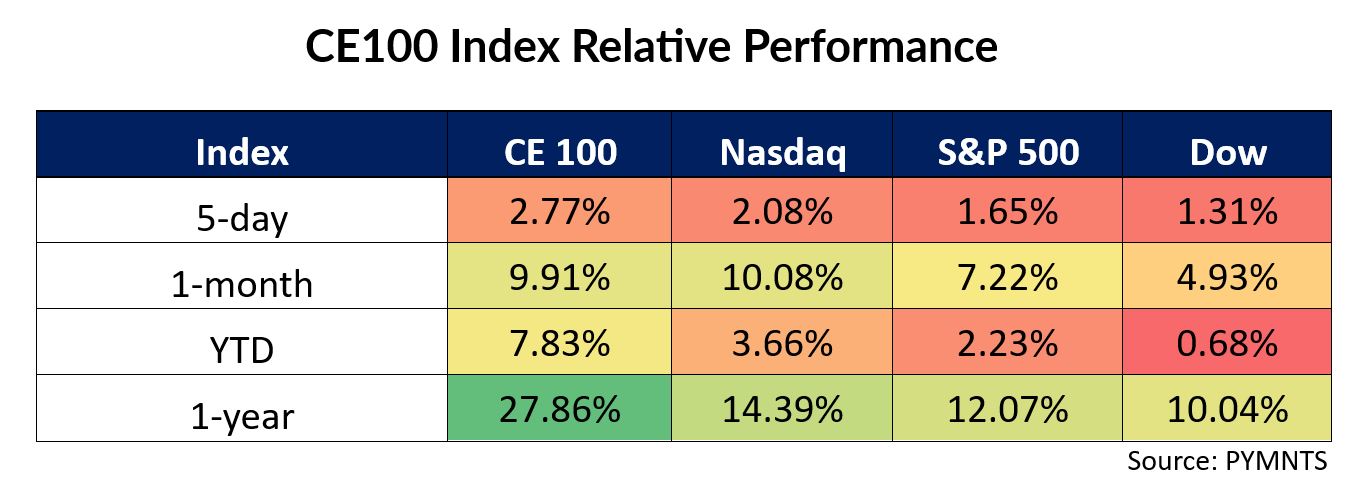 CE100 Index Relative Performance

| Index | CE 100 | Nasdaq | S&P 500 | Dow |
|---|---|---|---|---|
| 5-day | 2.77% | 2.08% | 1.65% | 1.31% |
| 1-month | 9.91% | 10.08% | 7.22% | 4.93% |
| YTD | 7.83% | 3.66% | 2.23% | 0.68% |
| 1-year | 27.86% | 14.39% | 12.07% | 10.04% |

Source: PYMNTS